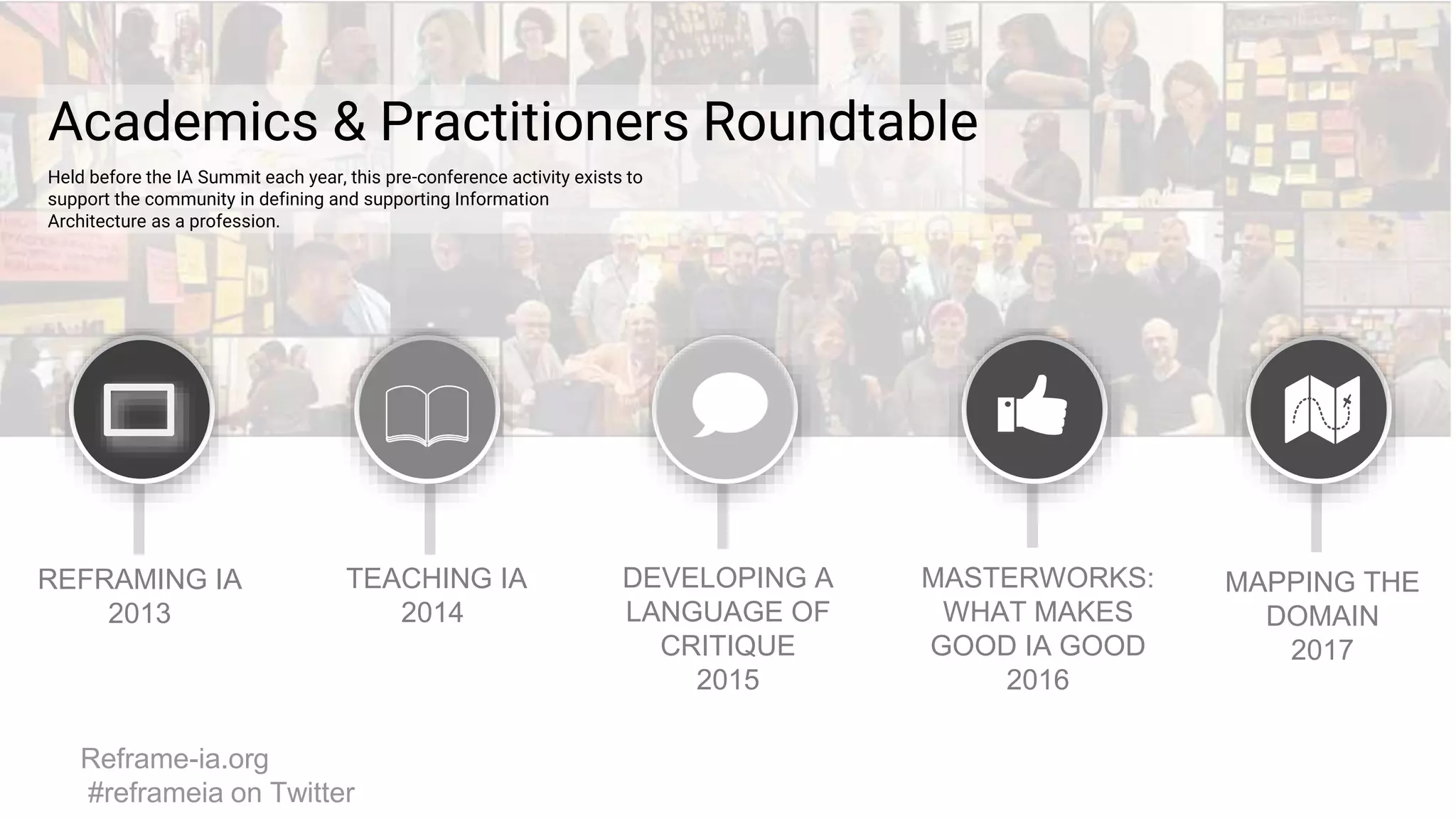 Academics & Practitioners Roundtable

Held before the IA Summit each year, this pre-conference activity exists to support the community in defining and supporting Information Architecture as a profession.

REFRAMING IA
2013

TEACHING IA
2014

DEVELOPING A LANGUAGE OF CRITIQUE
2015

MASTERWORKS: WHAT MAKES GOOD IA GOOD
2016

MAPPING THE DOMAIN
2017

Reframe-ia.org
#reframeia on Twitter